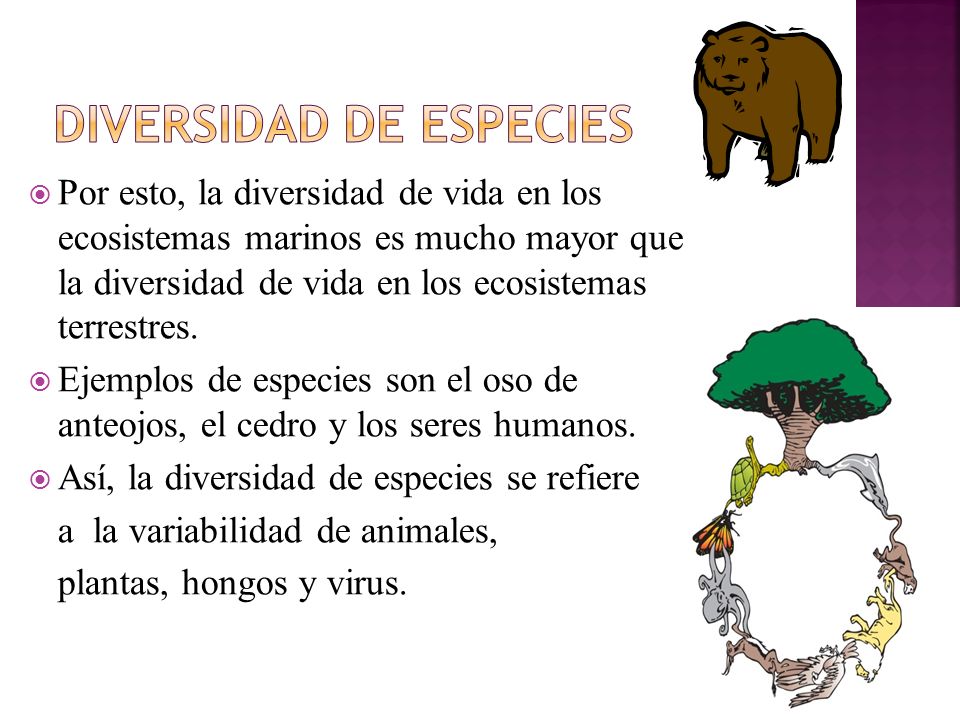 DIVERSIDAD DE ESPECIES

Por esto, la diversidad de vida en los ecosistemas marinos es mucho mayor que la diversidad de vida en los ecosistemas terrestres.

Ejemplos de especies son el oso de anteojos, el cedro y los seres humanos.

Así, la diversidad de especies se refiere a la variabilidad de animales, plantas, hongos y virus.